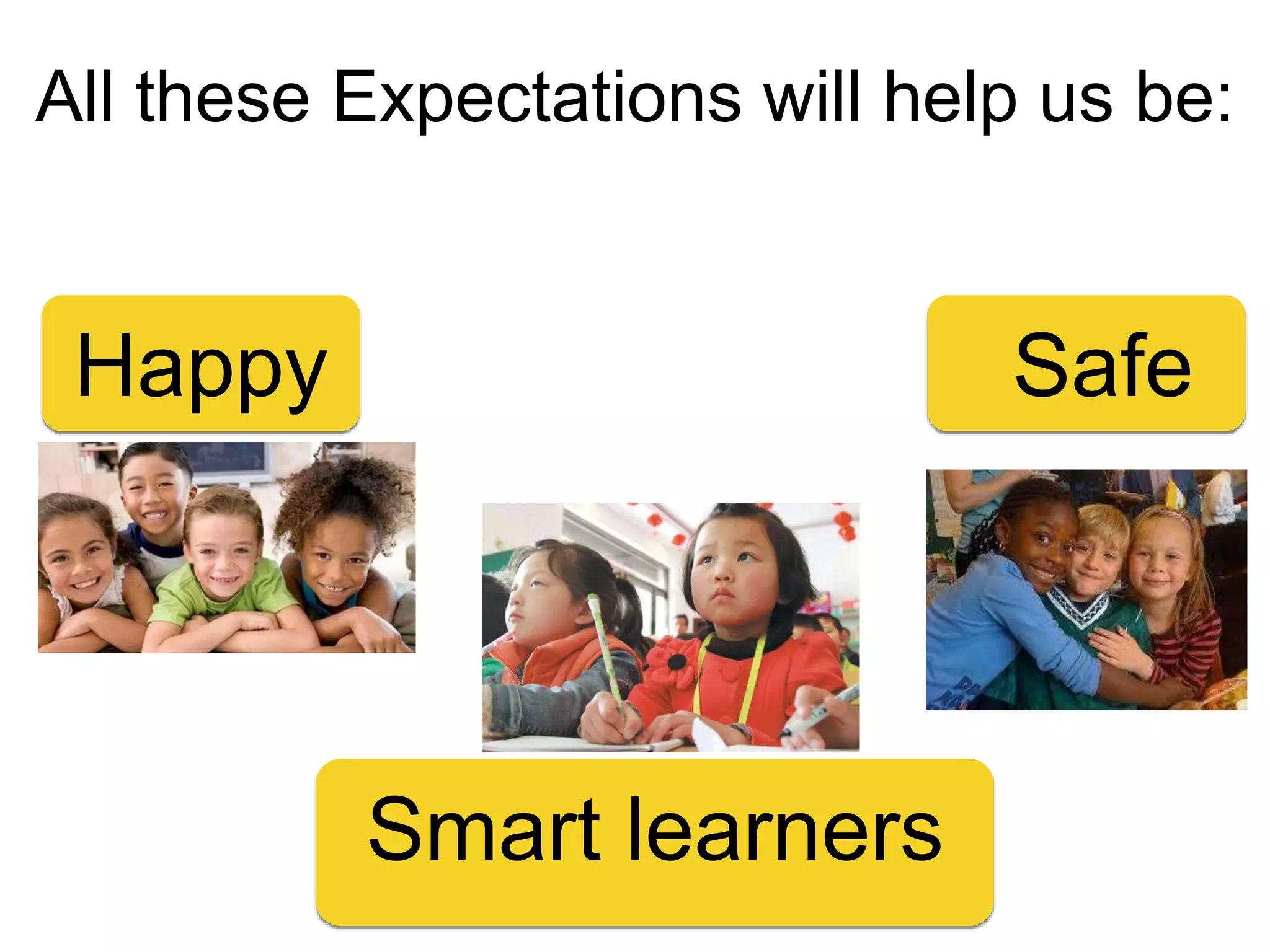 All these Expectations will help us be:

Happy

Safe

Smart learners